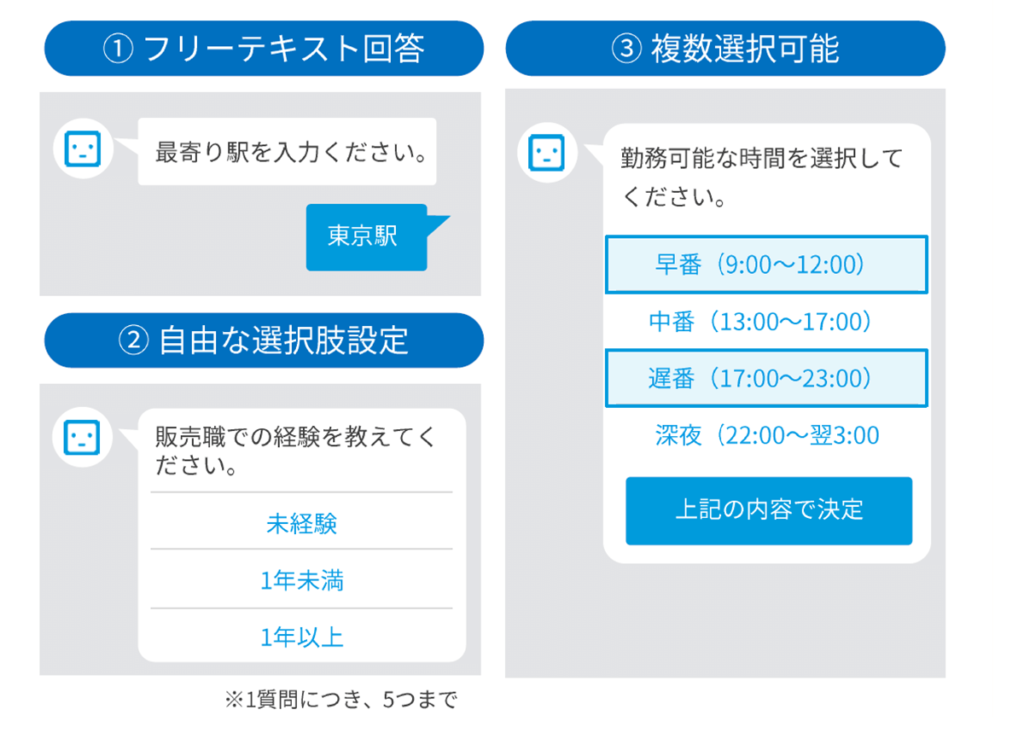 ① フリーテキスト回答

最寄り駅を入力ください。

東京駅

② 自由な選択肢設定

販売職での経験を教えてください。

未経験

1年未満

1年以上

※1質問につき、5つまで

③ 複数選択可能

勤務可能な時間を選択してください。

早番（9:00〜12:00）

中番（13:00〜17:00）

遅番（17:00〜23:00）

深夜（22:00〜翌3:00

上記の内容で決定